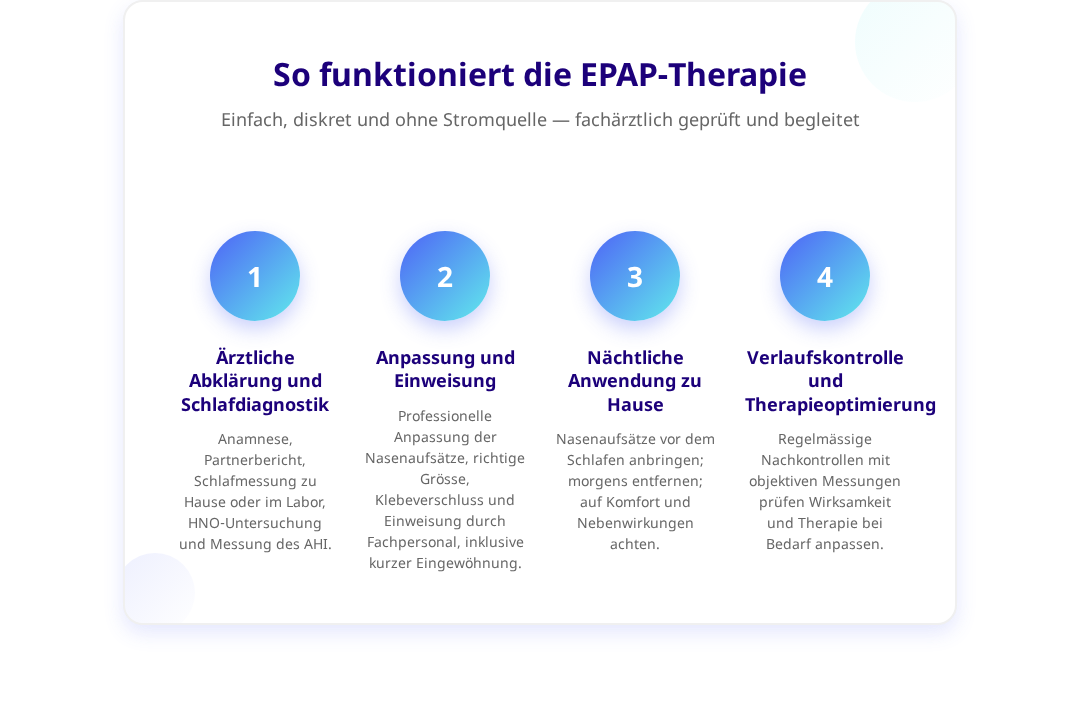 So funktioniert die EPAP-Therapie

Einfach, diskret und ohne Stromquelle — fachärztlich geprüft und begleitet

1

Ärztliche Abklärung und Schlafdiagnostik

Anamnese, Partnerbericht, Schlafmessung zu Hause oder im Labor, HNO-Untersuchung und Messung des AHI.

2

Anpassung und Einweisung

Professionelle Anpassung der Nasenaufsätze, richtige Grösse, Klebeverschluss und Einweisung durch Fachpersonal, inklusive kurzer Eingewöhnung.

3

Nächtliche Anwendung zu Hause

Nasenaufsätze vor dem Schlafen anbringen; morgens entfernen; auf Komfort und Nebenwirkungen achten.

4

Verlaufskontrolle und Therapieoptimierung

Regelmässige Nachkontrollen mit objektiven Messungen prüfen Wirksamkeit und Therapie bei Bedarf anpassen.